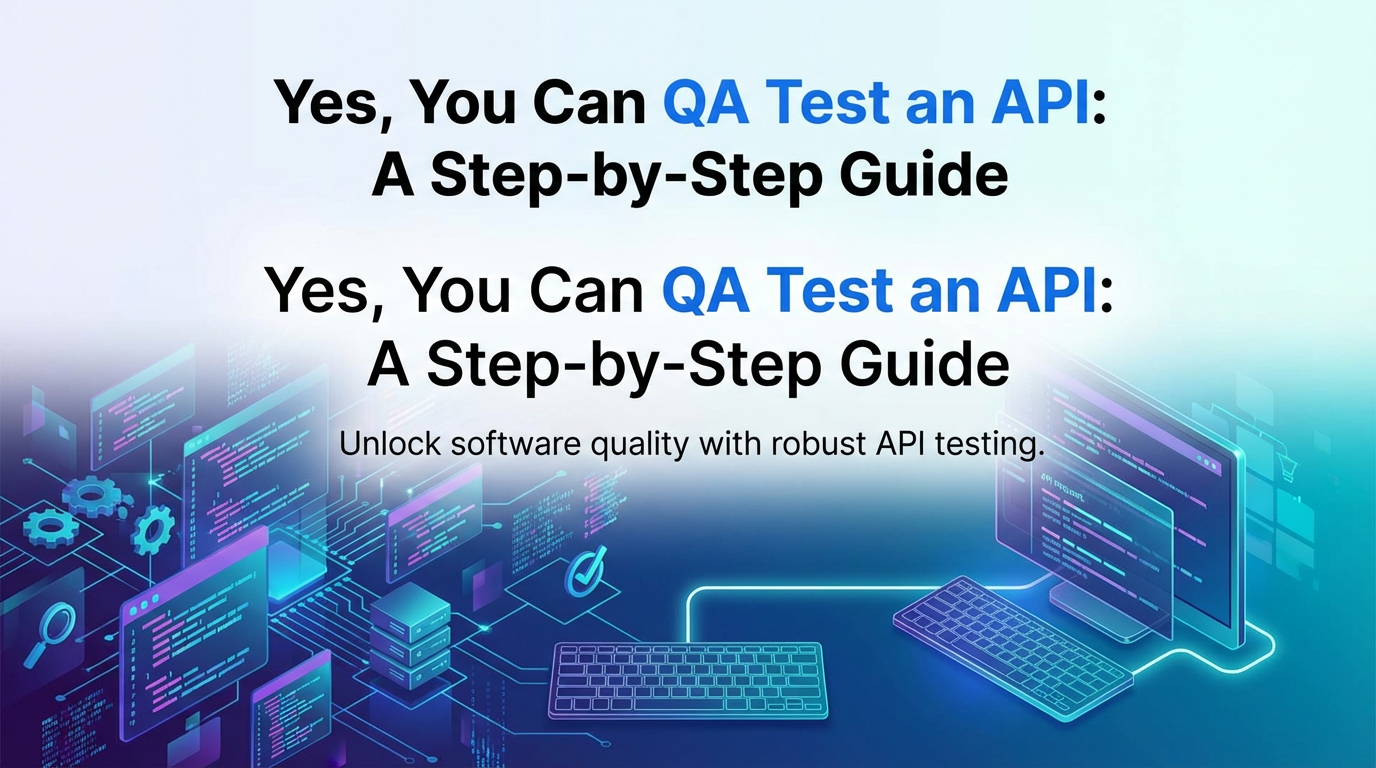 Yes, You Can QA Test an API:
A Step-by-Step Guide

Yes, You Can QA Test an API:
A Step-by-Step Guide

Unlock software quality with robust API testing.